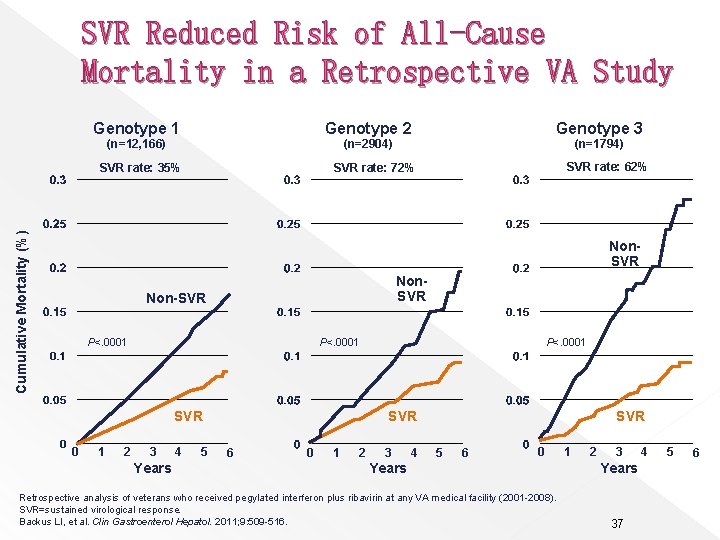 SVR Reduced Risk of All-Cause Mortality in a Retrospective VA Study

Genotype 1
(n=12,166)
SVR rate: 35%

Cumulative Mortality (%)
0.3
0.25
0.2
0.15
0.1
0.05
0
Non-SVR
P<.0001
SVR
0 1 2 3 4 5 6
Years

Genotype 2
(n=2904)
SVR rate: 72%

0.3
0.25
0.2
0.15
0.1
0.05
0
Non-SVR
P<.0001
SVR
0 1 2 3 4 5 6
Years

Genotype 3
(n=1794)
SVR rate: 62%

0.3
0.25
0.2
0.15
0.1
0.05
0
Non-SVR
P<.0001
SVR
0 1 2 3 4 5 6
Years

Retrospective analysis of veterans who received pegylated interferon plus ribavirin at any VA medical facility (2001-2008).
SVR=sustained virological response.
Backus LI, et al. Clin Gastroenterol Hepatol. 2011;9:509-516.

37